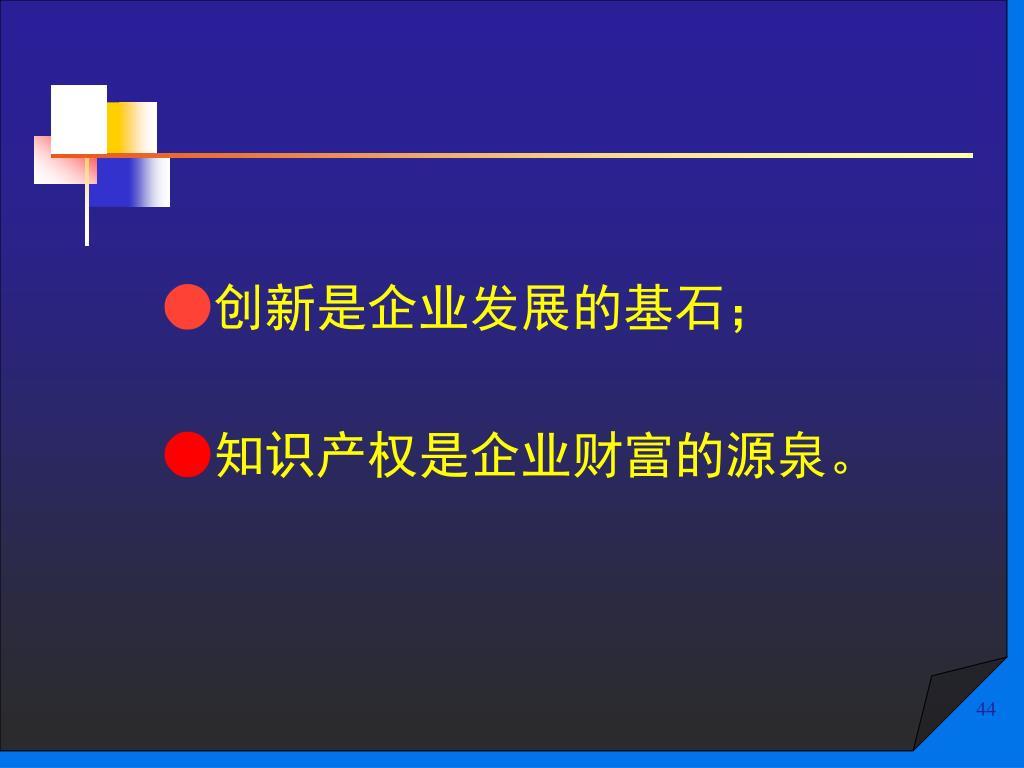 ●创新是企业发展的基石；

●知识产权是企业财富的源泉。

44